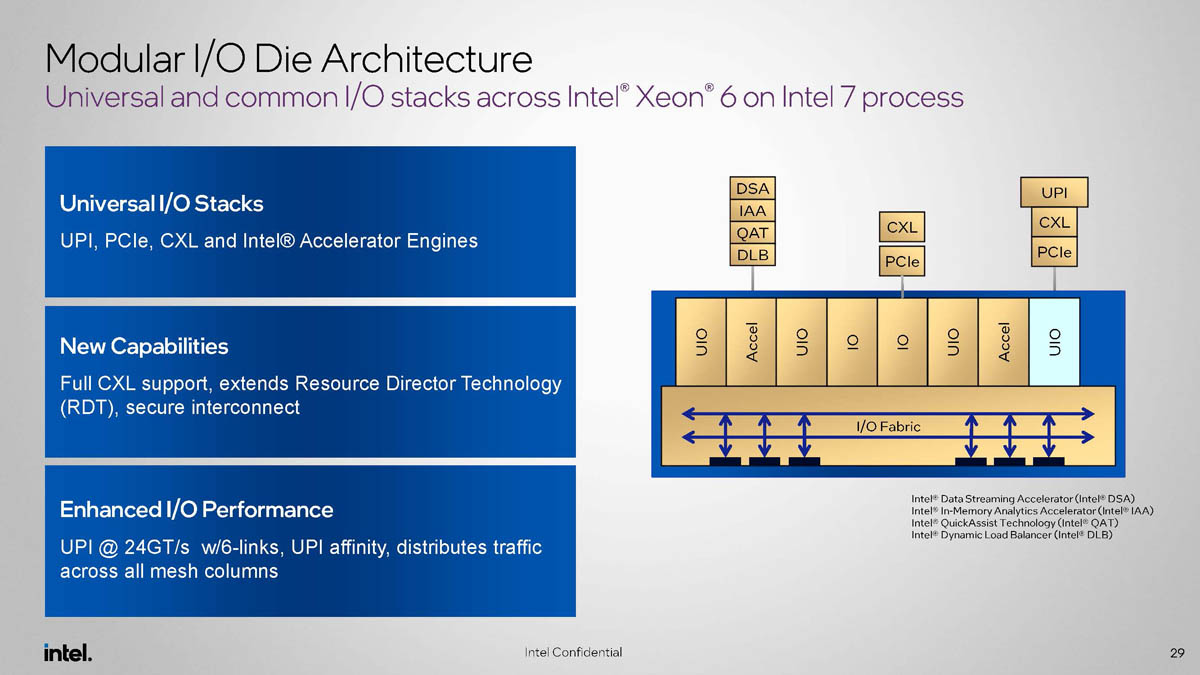 Modular I/O Die Architecture
Universal and common I/O stacks across Intel® Xeon® 6 on Intel 7 process

Universal I/O Stacks
UPI, PCIe, CXL and Intel® Accelerator Engines

New Capabilities
Full CXL support, extends Resource Director Technology (RDT), secure interconnect

Enhanced I/O Performance
UPI @ 24GT/s w/6-links, UPI affinity, distributes traffic across all mesh columns

DSA
IAA
QAT
DLB

CXL
PCIe

UPI
CXL
PCIe

UIO
Accel
UIO
IO
IO
UIO
Accel
UIO

I/O Fabric

Intel® Data Streaming Accelerator (Intel® DSA)
Intel® In-Memory Analytics Accelerator (Intel® IAA)
Intel® QuickAssist Technology (Intel® QAT)
Intel® Dynamic Load Balancer (Intel® DLB)

intel.
Intel Confidential
29